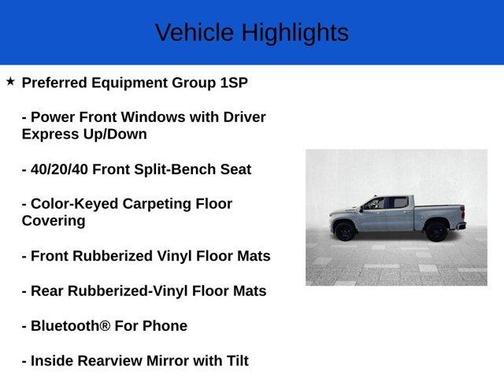 Vehicle Highlights

★ Preferred Equipment Group 1SP

- Power Front Windows with Driver Express Up/Down

- 40/20/40 Front Split-Bench Seat

- Color-Keyed Carpeting Floor Covering

- Front Rubberized Vinyl Floor Mats

- Rear Rubberized-Vinyl Floor Mats

- Bluetooth® For Phone

- Inside Rearview Mirror with Tilt